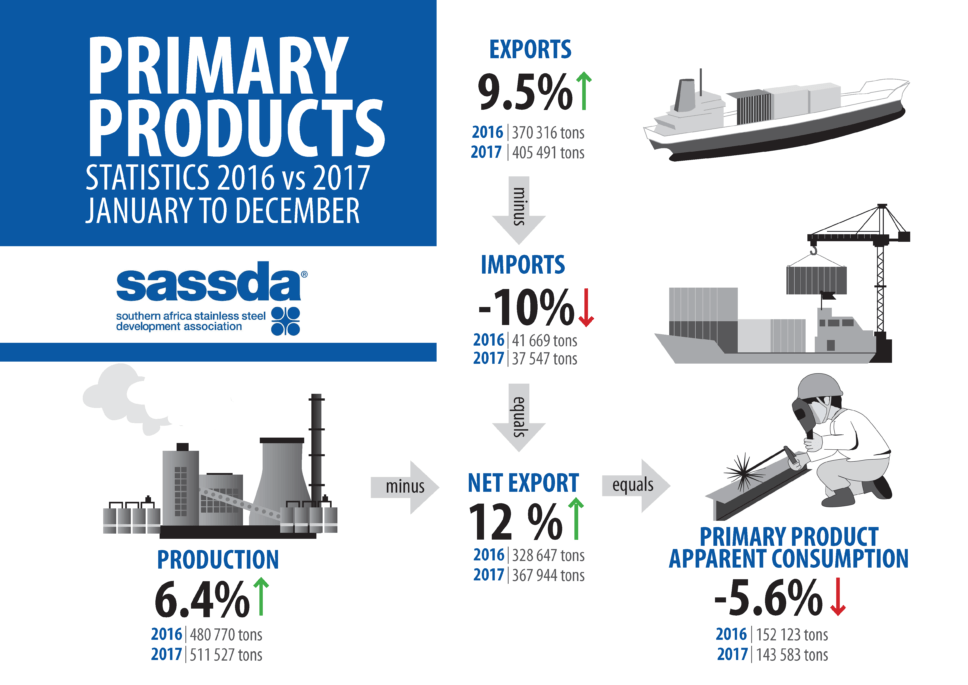 PRIMARY PRODUCTS
STATISTICS 2016 vs 2017
JANUARY TO DECEMBER

sassda®
southern africa stainless steel development association

EXPORTS
9.5%↑
2016 | 370 316 tons
2017 | 405 491 tons

minus

IMPORTS
-10%↓
2016 | 41 669 tons
2017 | 37 547 tons

equals

PRODUCTION
6.4%↑
2016 | 480 770 tons
2017 | 511 527 tons

minus

NET EXPORT
12 %↑
2016 | 328 647 tons
2017 | 367 944 tons

equals

PRIMARY PRODUCT APPARENT CONSUMPTION
-5.6%↓
2016 | 152 123 tons
2017 | 143 583 tons